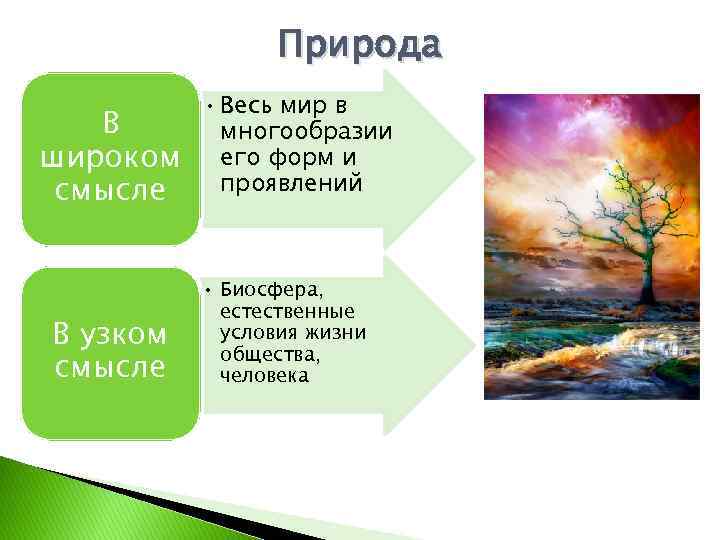 Природа

В широком смысле

• Весь мир в многообразии его форм и проявлений

В узком смысле

• Биосфера, естественные условия жизни общества, человека